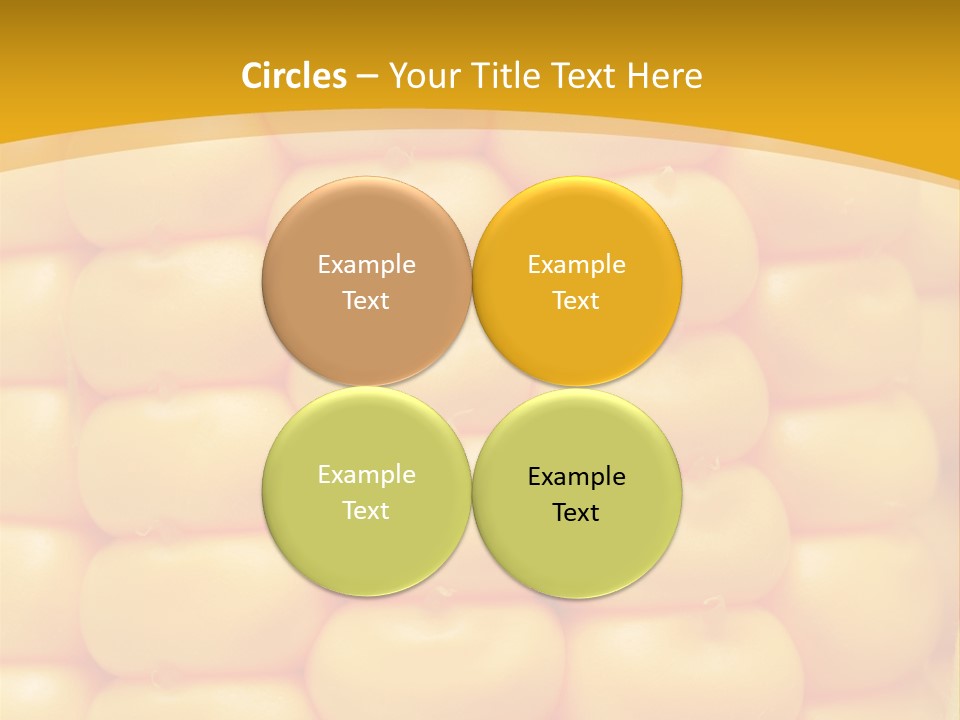 Circles – Your Title Text Here

Example Text

Example Text

Example Text

Example Text